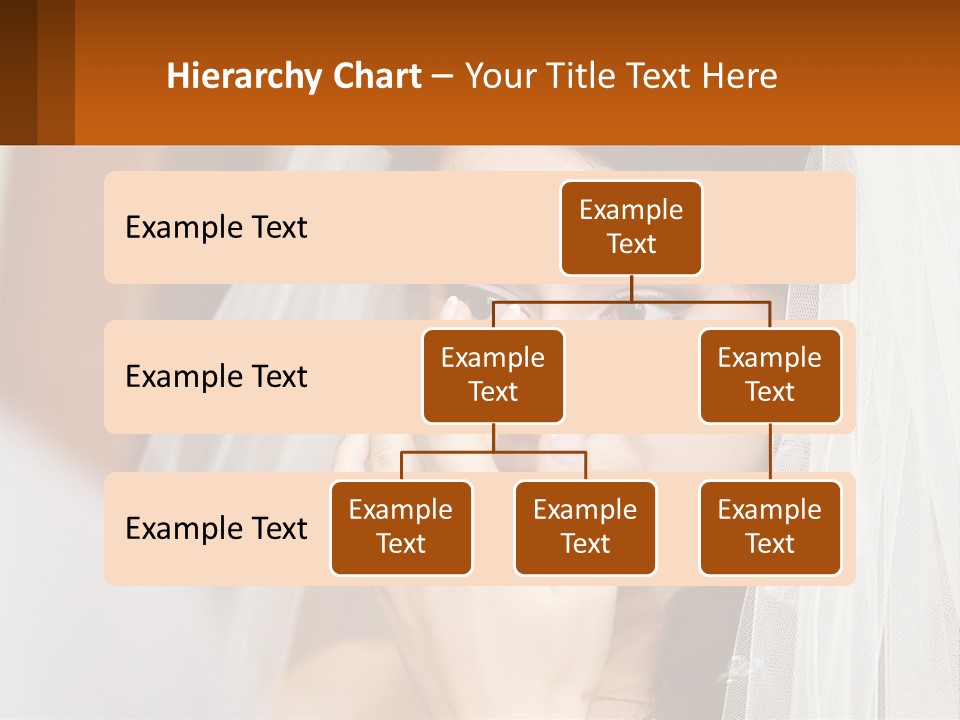 Hierarchy Chart – Your Title Text Here

Example Text

Example Text

Example Text

Example Text

Example Text

Example Text

Example Text

Example Text

Example Text